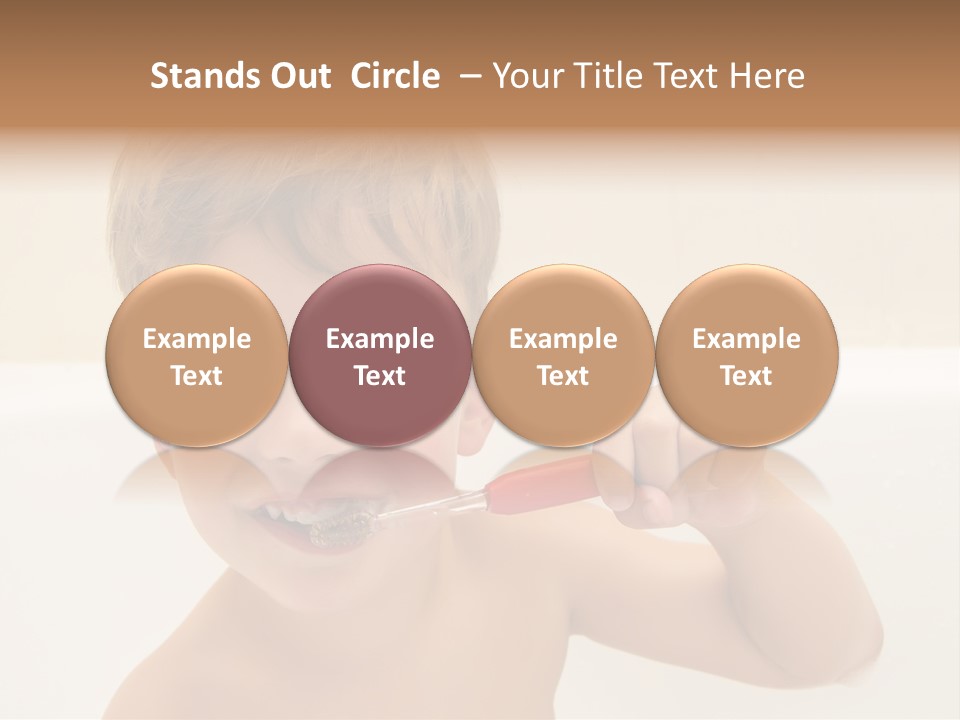 Stands Out Circle – Your Title Text Here

Example Text

Example Text

Example Text

Example Text